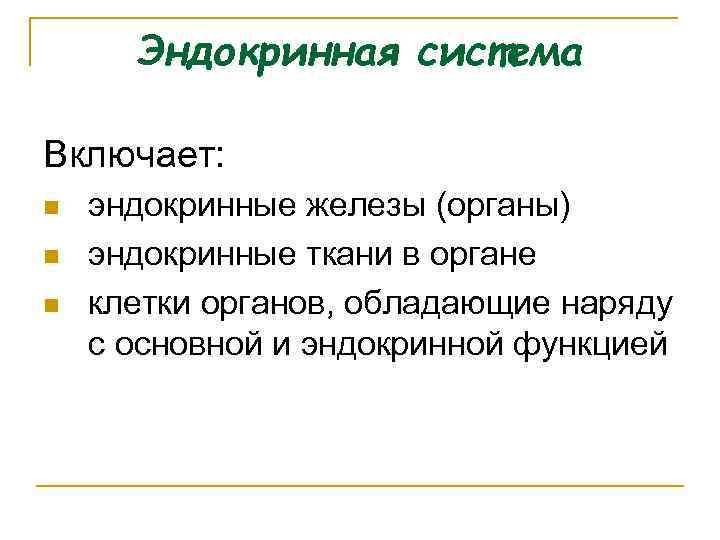 Эндокринная система

Включает:

- эндокринные железы (органы)
- эндокринные ткани в органе
- клетки органов, обладающие наряду с основной и эндокринной функцией